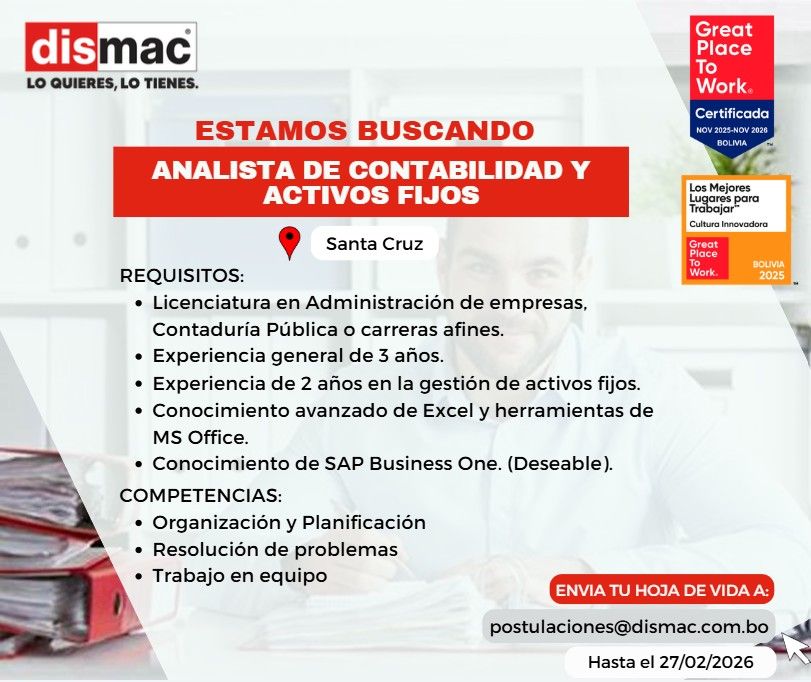 dismac®
LO QUIERES, LO TIENES.

Great Place To Work®
Certificada
NOV 2025-NOV 2026
BOLIVIA

Los Mejores Lugares para Trabajar™
Cultura Innovadora
Great Place To Work®
BOLIVIA 2025

ESTAMOS BUSCANDO

ANALISTA DE CONTABILIDAD Y ACTIVOS FIJOS

Santa Cruz

REQUISITOS:
• Licenciatura en Administración de empresas, Contaduría Pública o carreras afines.
• Experiencia general de 3 años.
• Experiencia de 2 años en la gestión de activos fijos.
• Conocimiento avanzado de Excel y herramientas de MS Office.
• Conocimiento de SAP Business One. (Deseable).

COMPETENCIAS:
• Organización y Planificación
• Resolución de problemas
• Trabajo en equipo

ENVIA TU HOJA DE VIDA A:
postulaciones@dismac.com.bo
Hasta el 27/02/2026